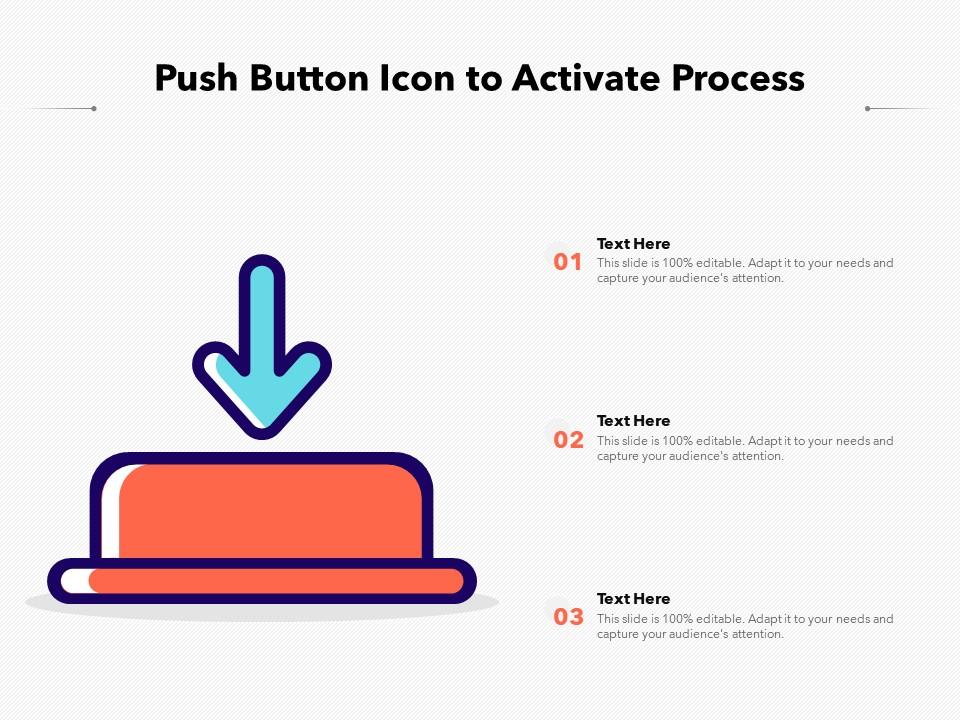 Push Button Icon to Activate Process

01
Text Here
This slide is 100% editable. Adapt it to your needs and capture your audience's attention.

02
Text Here
This slide is 100% editable. Adapt it to your needs and capture your audience's attention.

03
Text Here
This slide is 100% editable. Adapt it to your needs and capture your audience's attention.